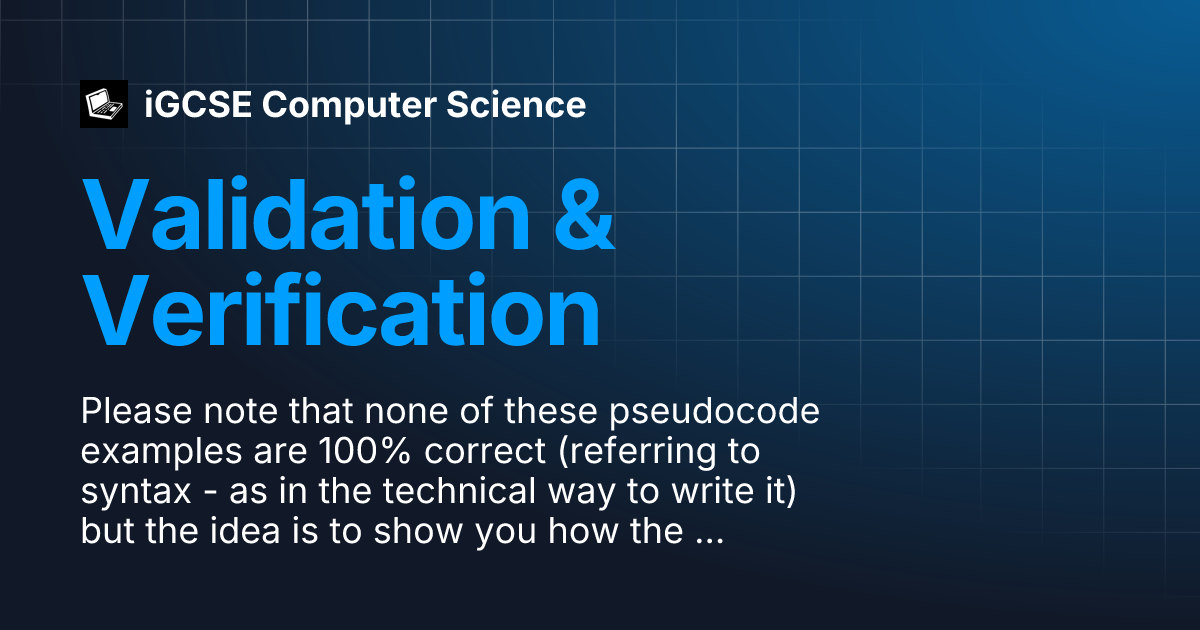 iGCSE Computer Science

Validation & Verification

Please note that none of these pseudocode examples are 100% correct (referring to syntax - as in the technical way to write it) but the idea is to show you how the ...